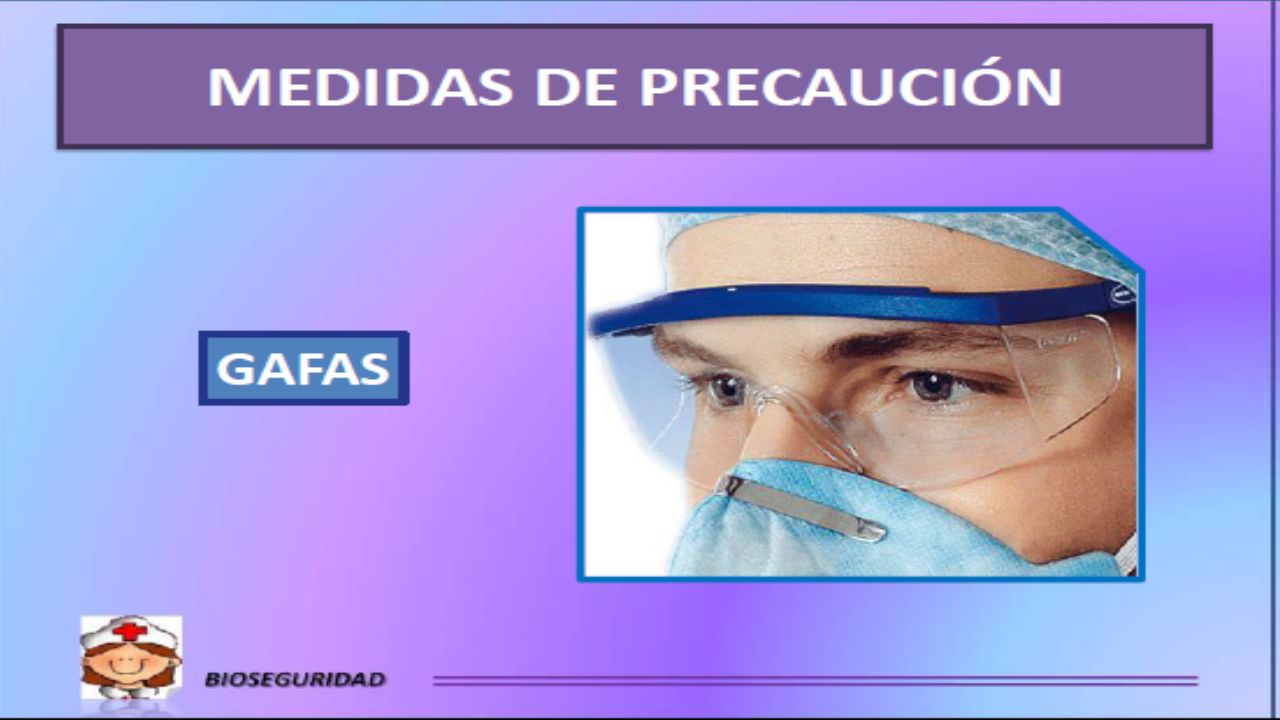 MEDIDAS DE PRECAUCIÓN

GAFAS

BIOSEGURIDAD